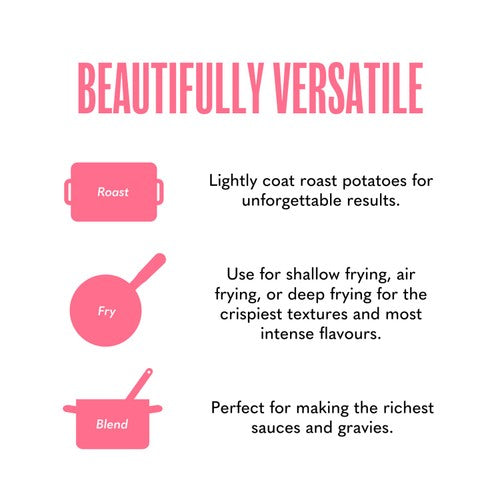 BEAUTIFULLY VERSATILE

Roast

Lightly coat roast potatoes for unforgettable results.

Fry

Use for shallow frying, air frying, or deep frying for the crispiest textures and most intense flavours.

Blend

Perfect for making the richest sauces and gravies.